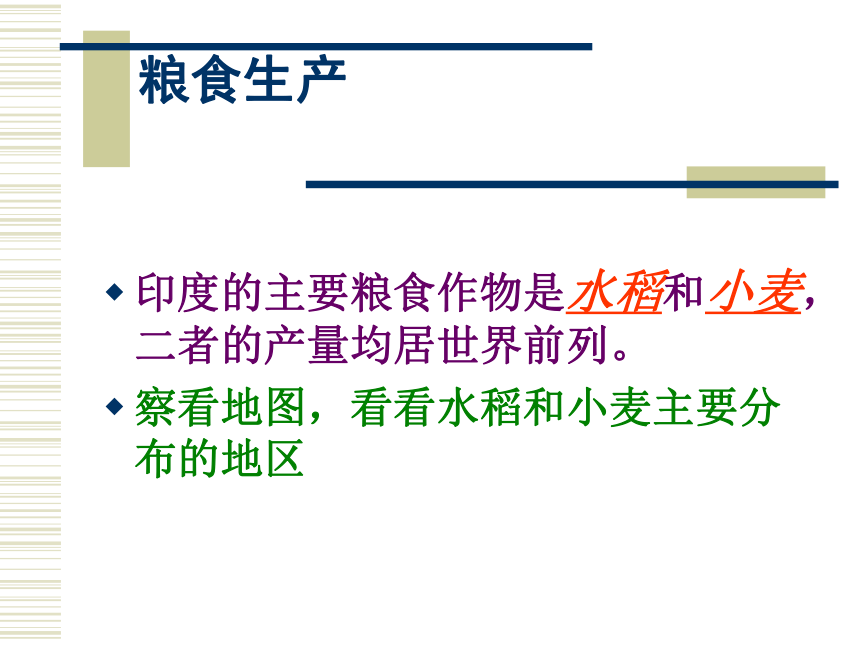 粮食生产

◆ 印度的主要粮食作物是水稻和小麦，二者的产量均居世界前列。

◆ 察看地图，看看水稻和小麦主要分布的地区